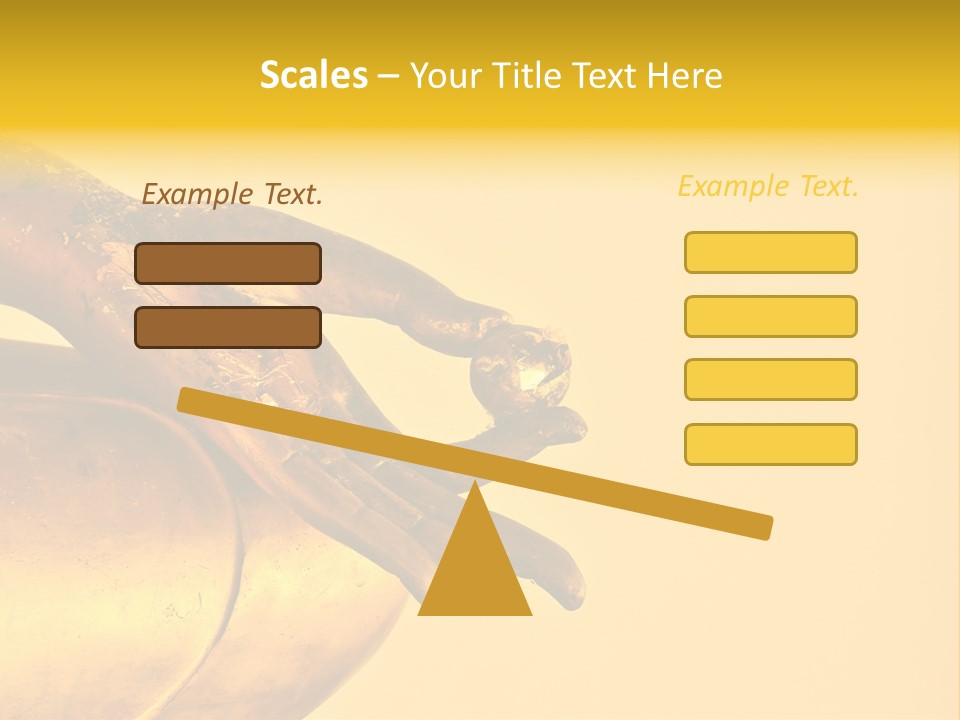 Scales – Your Title Text Here

Example Text.

Example Text.